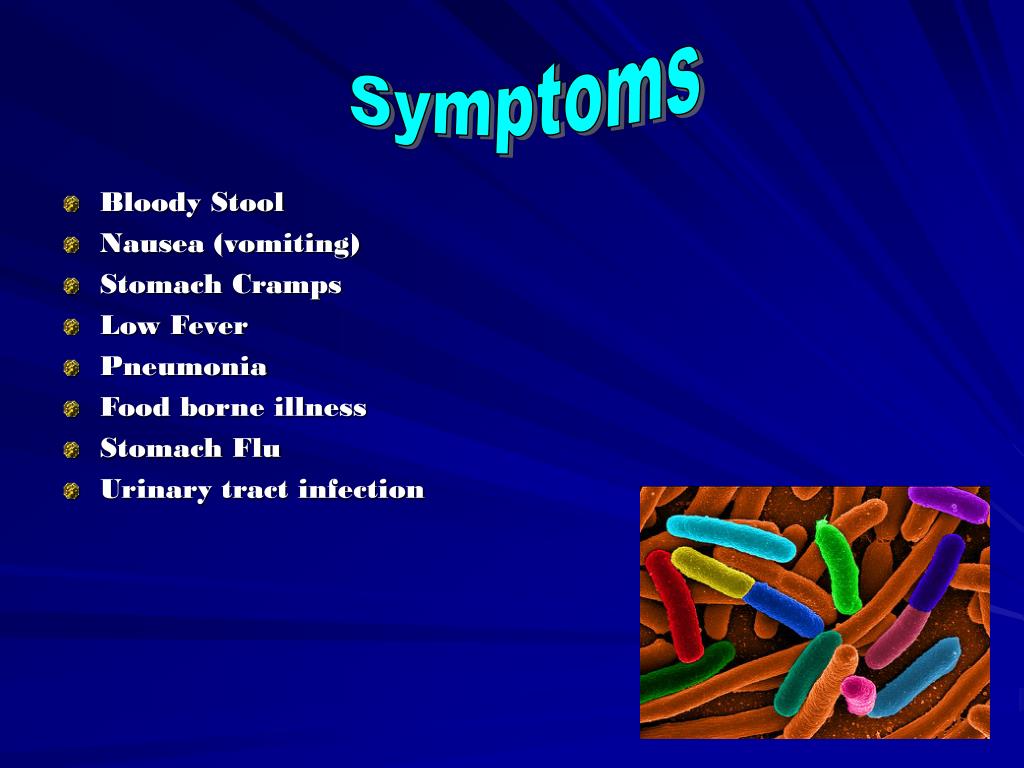 Symptoms

Bloody Stool
Nausea (vomiting)
Stomach Cramps
Low Fever
Pneumonia
Food borne illness
Stomach Flu
Urinary tract infection